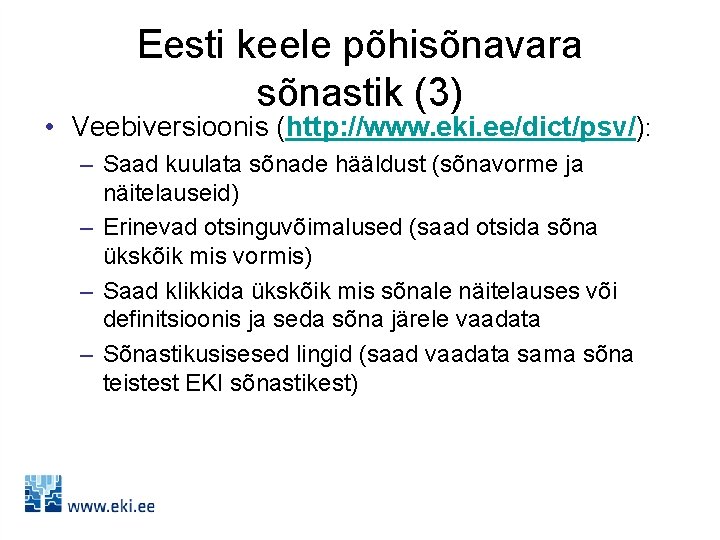 Eesti keele põhisõnavara sõnastik (3)

• Veebiversioonis (http://www.eki.ee/dict/psv/):

– Saad kuulata sõnade hääldust (sõnavorme ja näitelauseid)

– Erinevad otsinguvõimalused (saad otsida sõna ükskõik mis vormis)

– Saad klikkida ükskõik mis sõnale näitelauses või definitsioonis ja seda sõna järele vaadata

– Sõnastikusisesed lingid (saad vaadata sama sõna teistest EKI sõnastikest)

www.eki.ee